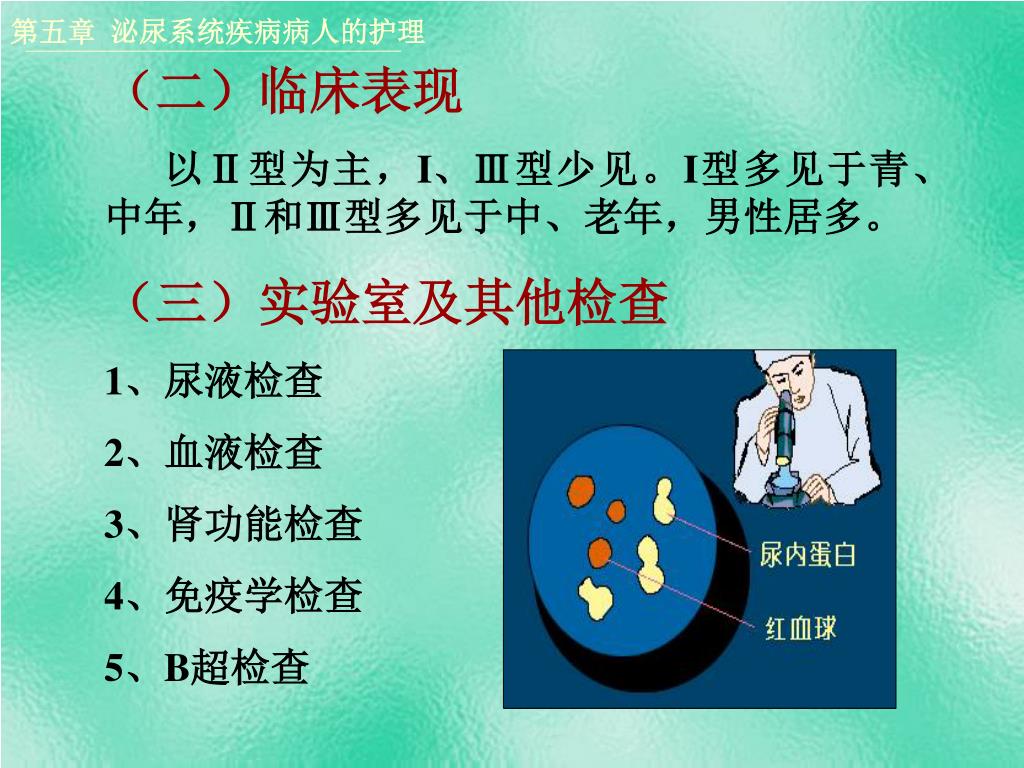 第五章 泌尿系统疾病病人的护理

（二）临床表现

以Ⅱ型为主，I、Ⅲ型少见。I型多见于青、中年，Ⅱ和Ⅲ型多见于中、老年，男性居多。

（三）实验室及其他检查

1、尿液检查

2、血液检查

3、肾功能检查

4、免疫学检查

5、B超检查

尿内蛋白

红血球